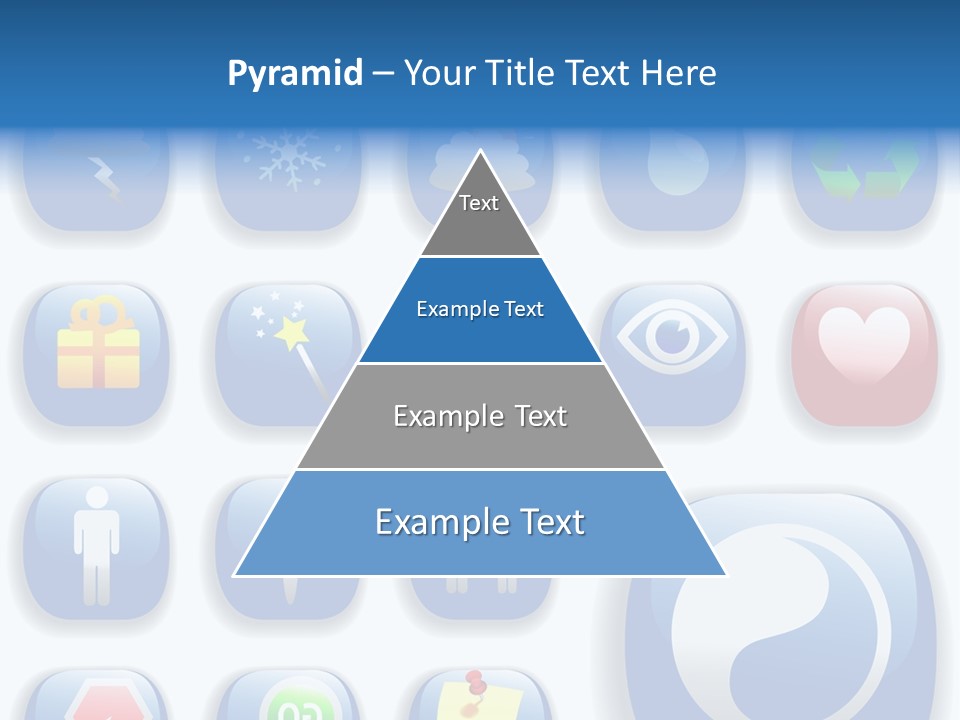 Pyramid – Your Title Text Here

Text

Example Text

Example Text

Example Text